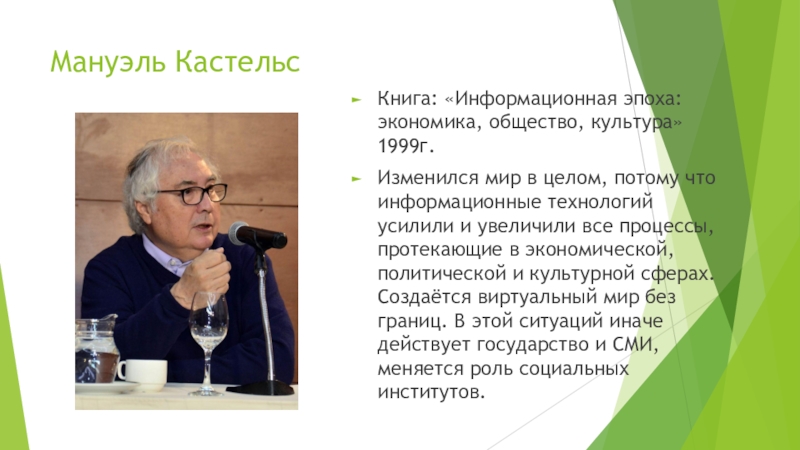 Мануэль Кастельс

Книга: «Информационная эпоха: экономика, общество, культура» 1999г.

Изменился мир в целом, потому что информационные технологий усилили и увеличили все процессы, протекающие в экономической, политической и культурной сферах. Создаётся виртуальный мир без границ. В этой ситуаций иначе действует государство и СМИ, меняется роль социальных институтов.